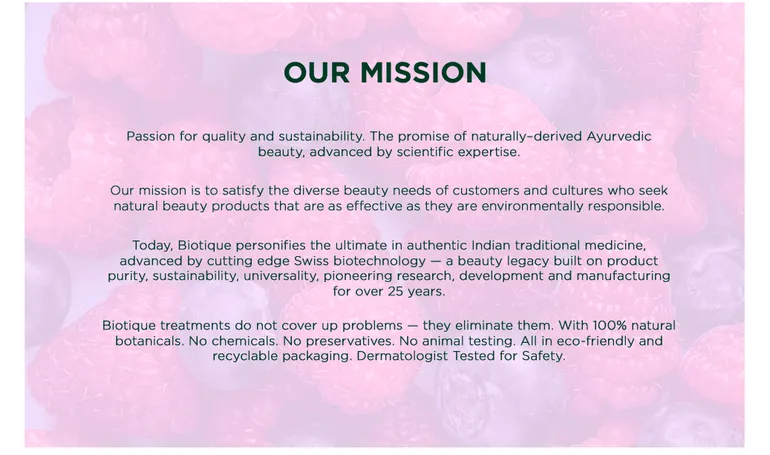 OUR MISSION

Passion for quality and sustainability. The promise of naturally-derived Ayurvedic beauty, advanced by scientific expertise.

Our mission is to satisfy the diverse beauty needs of customers and cultures who seek natural beauty products that are as effective as they are environmentally responsible.

Today, Biotique personifies the ultimate in authentic Indian traditional medicine, advanced by cutting edge Swiss biotechnology — a beauty legacy built on product purity, sustainability, universality, pioneering research, development and manufacturing for over 25 years.

Biotique treatments do not cover up problems — they eliminate them. With 100% natural botanicals. No chemicals. No preservatives. No animal testing. All in eco-friendly and recyclable packaging. Dermatologist Tested for Safety.